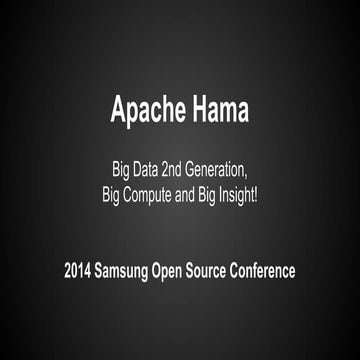 Apache Hama

Big Data 2nd Generation,
Big Compute and Big Insight!

2014 Samsung Open Source Conference